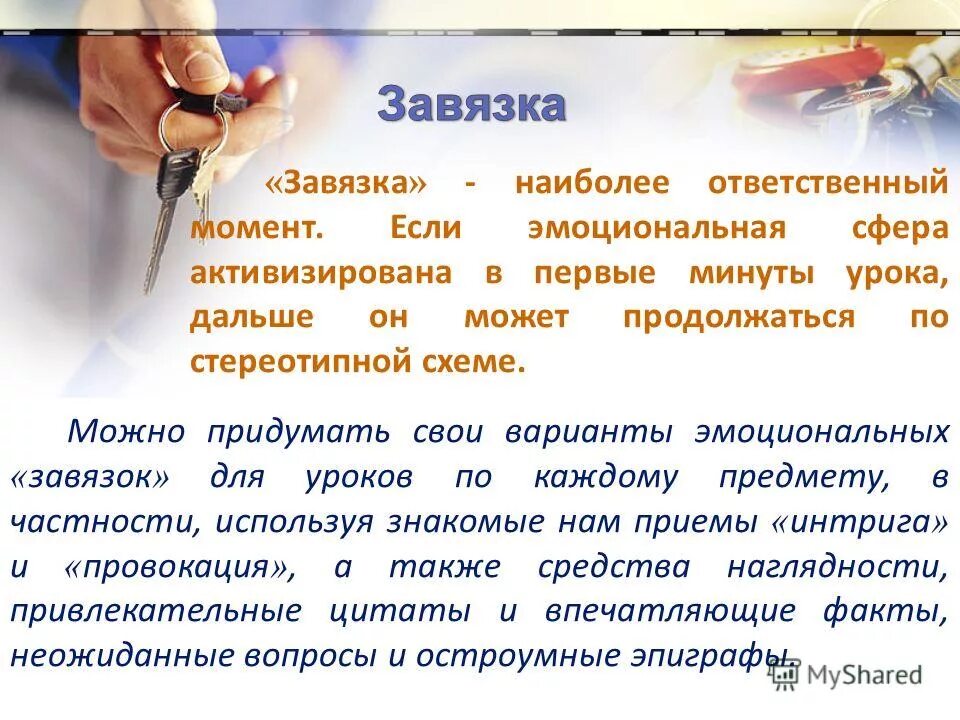 Завязка

«Завязка» - наиболее ответственный момент. Если эмоциональная сфера активизирована в первые минуты урока, дальше он может продолжаться по стереотипной схеме.

Можно придумать свои варианты эмоциональных «завязок» для уроков по каждому предмету, в частности, используя знакомые нам приемы «интрига» и «провокация», а также средства наглядности, привлекательные цитаты и впечатляющие факты, неожиданные вопросы и остроумные эпиграфы.

MyShared